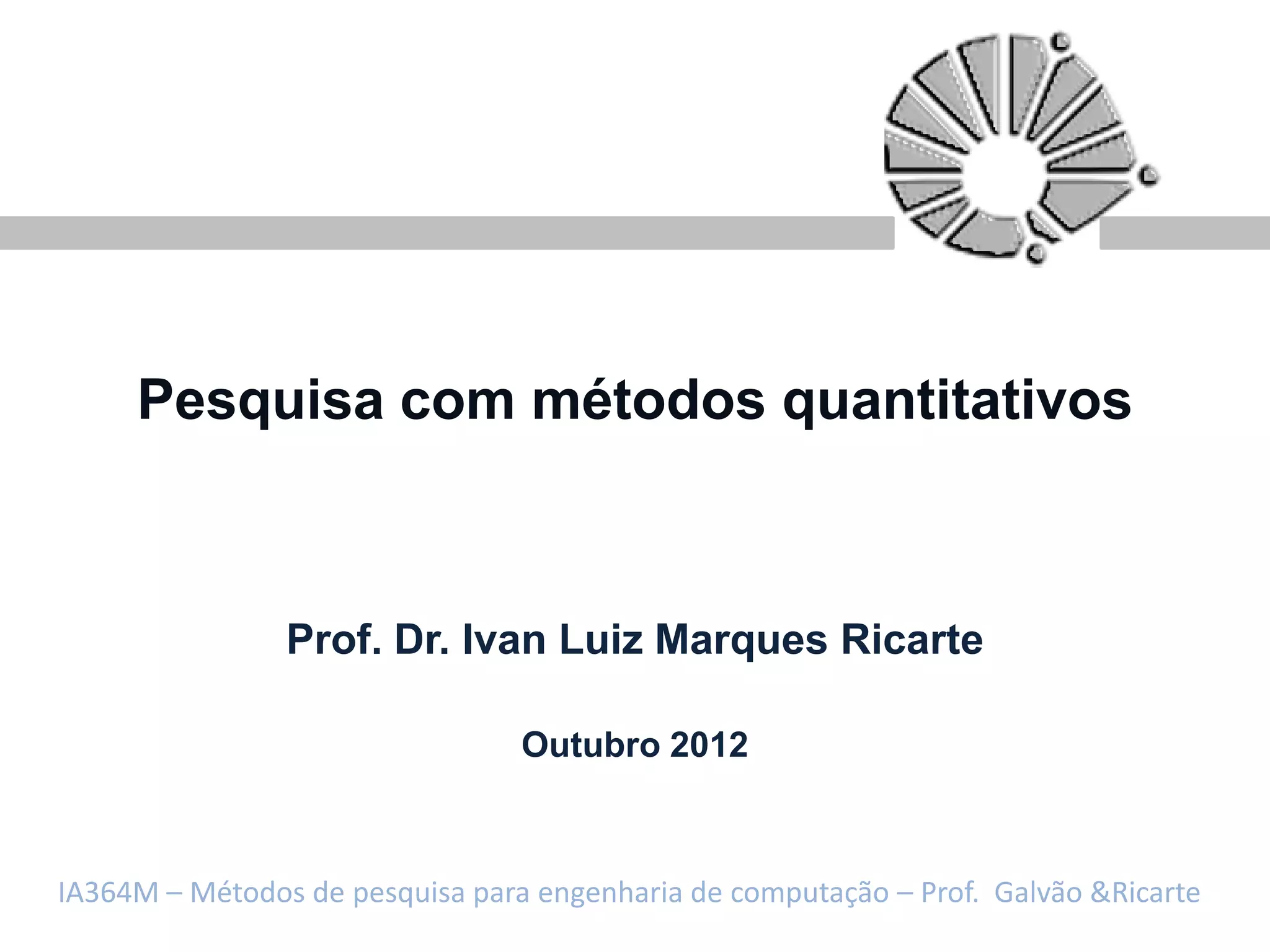 Pesquisa com métodos quantitativos

Prof. Dr. Ivan Luiz Marques Ricarte

Outubro 2012

IA364M – Métodos de pesquisa para engenharia de computação – Prof. Galvão &Ricarte